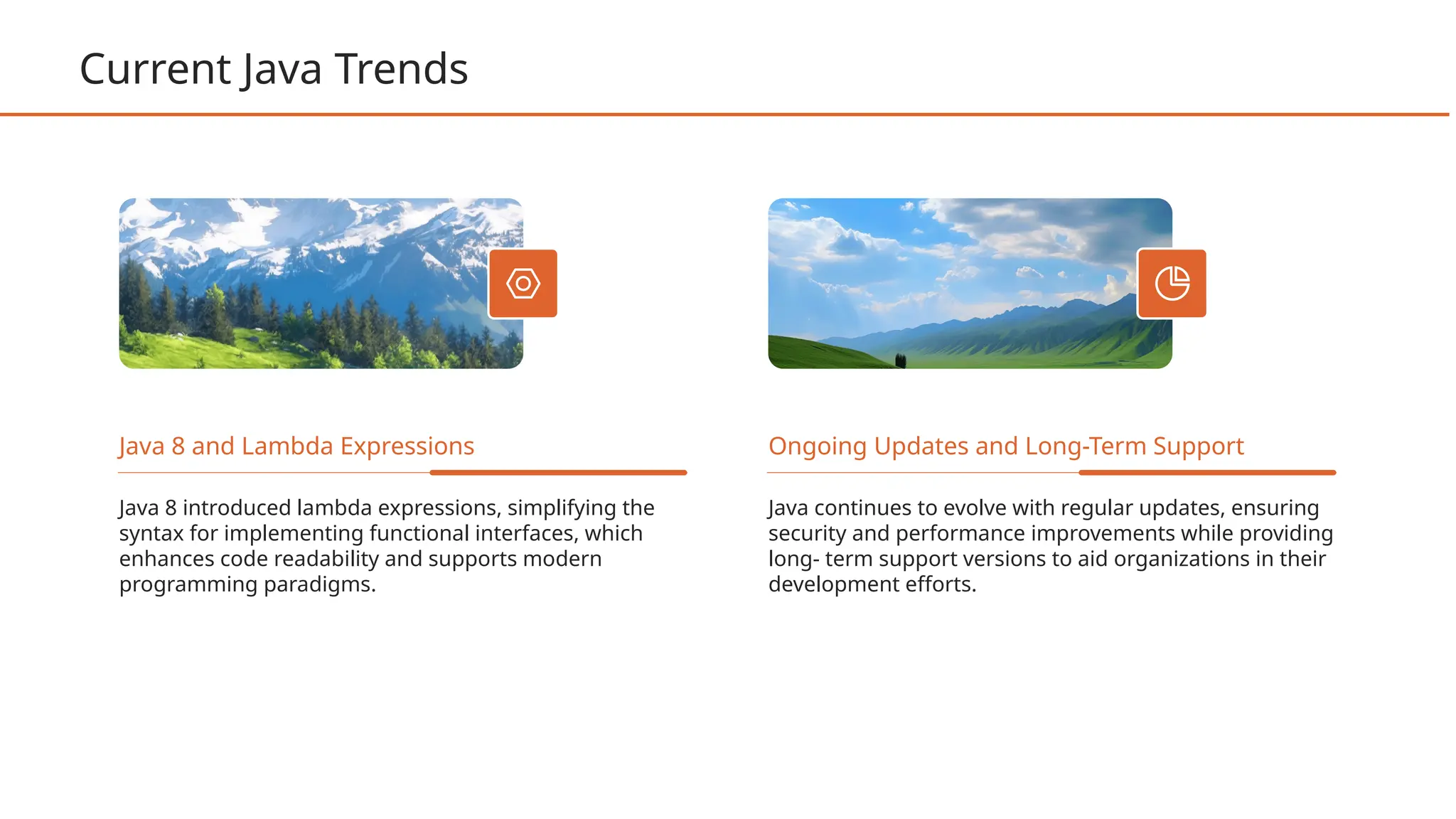 Current Java Trends

Java 8 and Lambda Expressions

Java 8 introduced lambda expressions, simplifying the syntax for implementing functional interfaces, which enhances code readability and supports modern programming paradigms.

Ongoing Updates and Long-Term Support

Java continues to evolve with regular updates, ensuring security and performance improvements while providing long- term support versions to aid organizations in their development efforts.